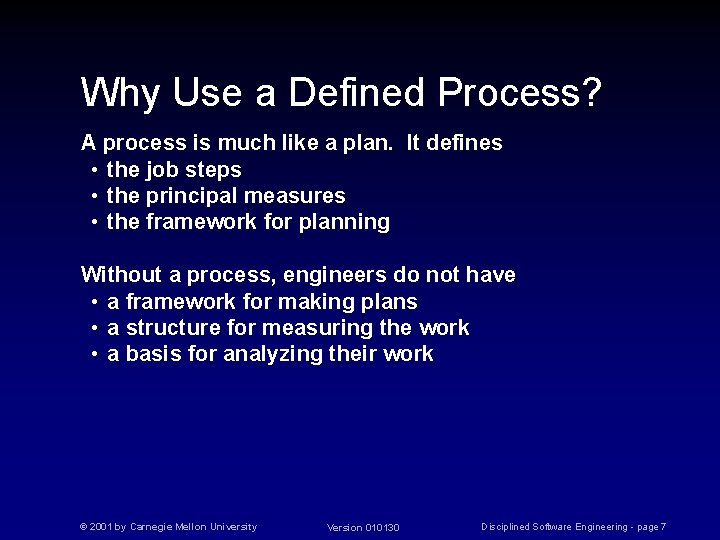 Why Use a Defined Process?

A process is much like a plan. It defines
• the job steps
• the principal measures
• the framework for planning

Without a process, engineers do not have
• a framework for making plans
• a structure for measuring the work
• a basis for analyzing their work

© 2001 by Carnegie Mellon University Version 010130 Disciplined Software Engineering - page 7